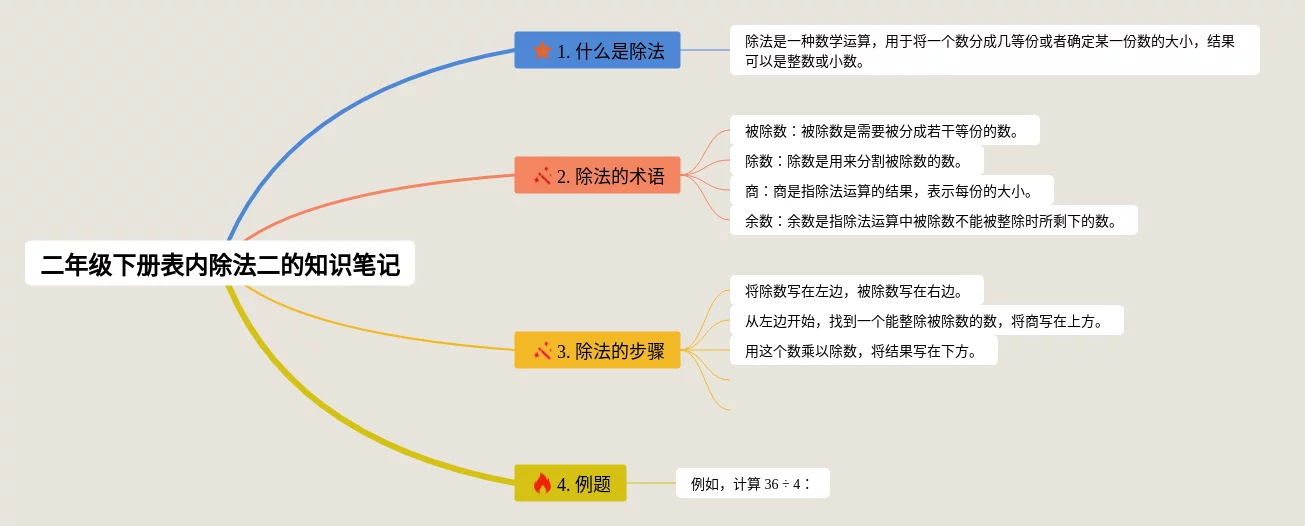 二年级下册表内除法二的知识笔记

1. 什么是除法

除法是一种数学运算，用于将一个数分成几等份或者确定某一份数的大小，结果可以是整数或小数。

2. 除法的术语

被除数：被除数是需要被分成若干等份的数。

除数：除数是用来分割被除数的数。

商：商是指除法运算的结果，表示每份的大小。

余数：余数是指除法运算中被除数不能被整除时所剩下的数。

3. 除法的步骤

将除数写在左边，被除数写在右边。

从左边开始，找到一个能整除被除数的数，将商写在上方。

用这个数乘以除数，将结果写在下方。

4. 例题

例如，计算 $36 \div 4$：